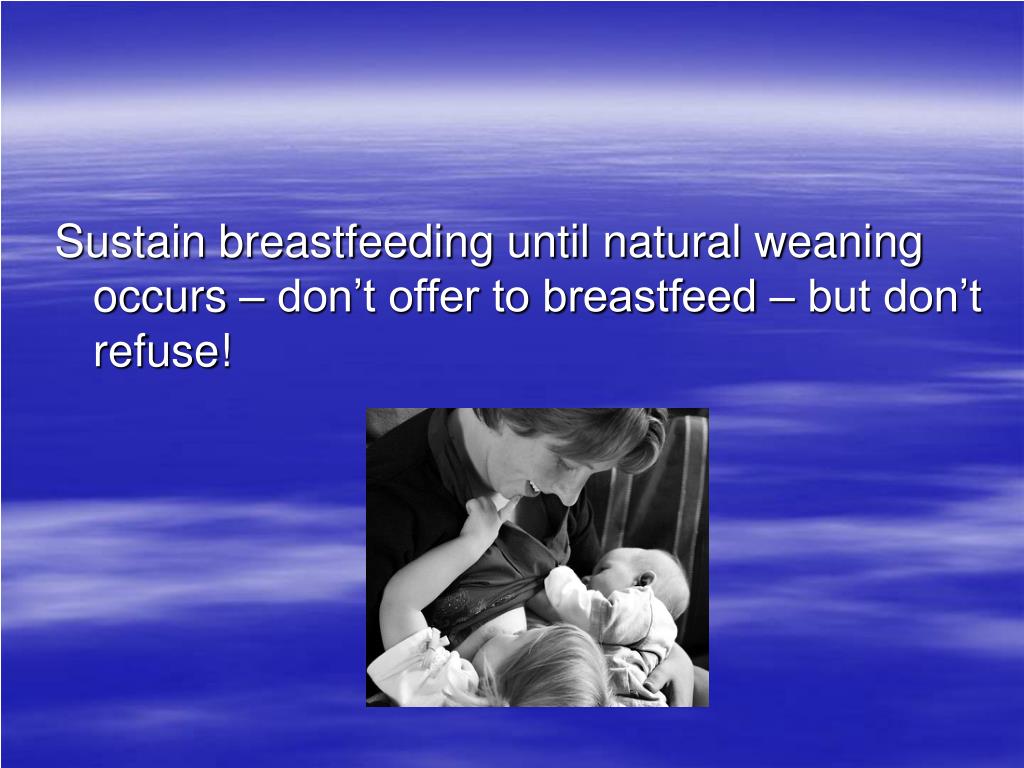 Sustain breastfeeding until natural weaning occurs – don’t offer to breastfeed – but don’t refuse!